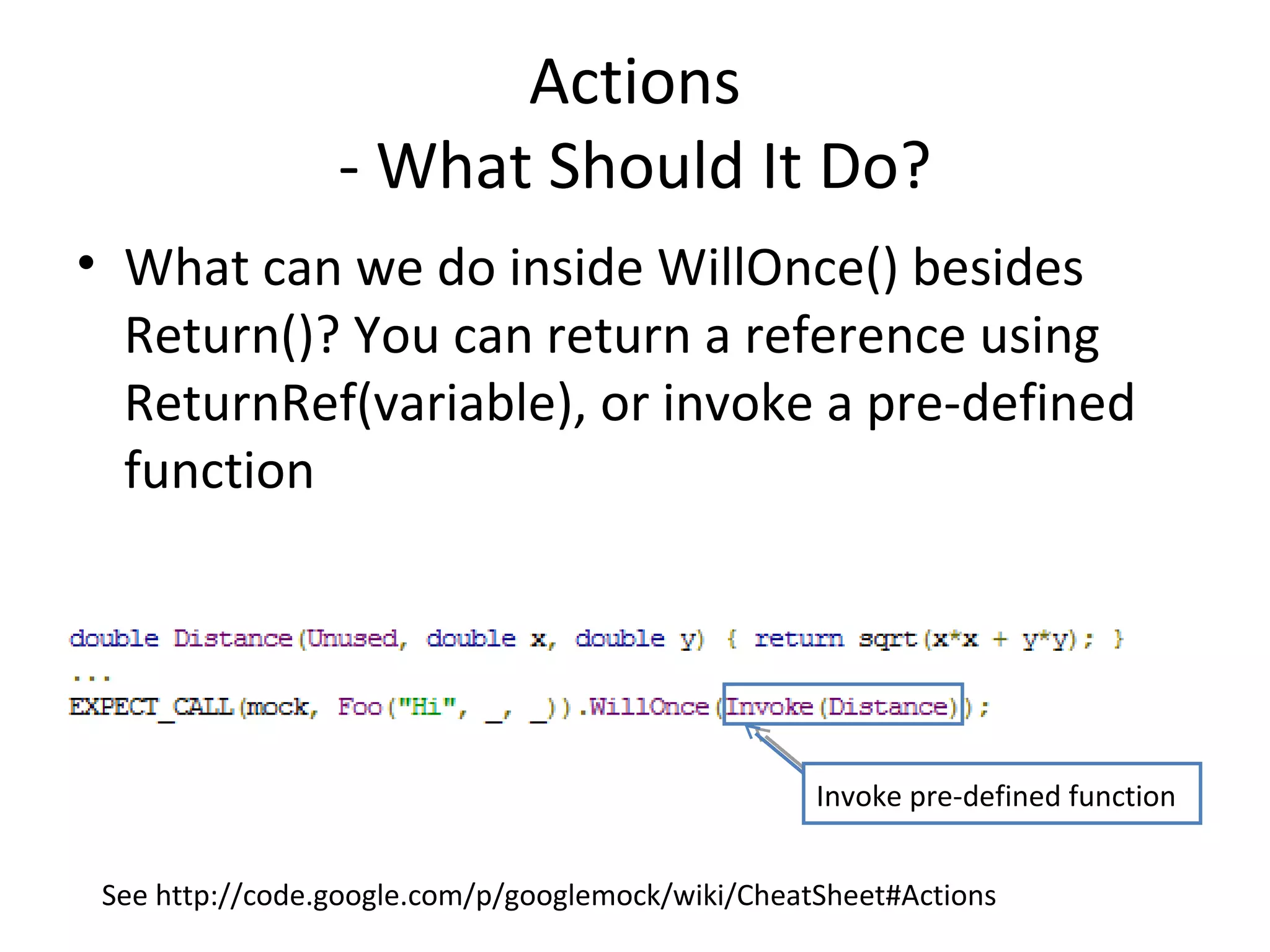 Actions
- What Should It Do?

• What can we do inside WillOnce() besides Return()? You can return a reference using ReturnRef(variable), or invoke a pre-defined function

double Distance(Unused, double x, double y) { return sqrt(x*x + y*y); }
...
EXPECT_CALL(mock, Foo("Hi", _, _)).WillOnce(Invoke(Distance));

Invoke pre-defined function

See http://code.google.com/p/googlemock/wiki/CheatSheet#Actions